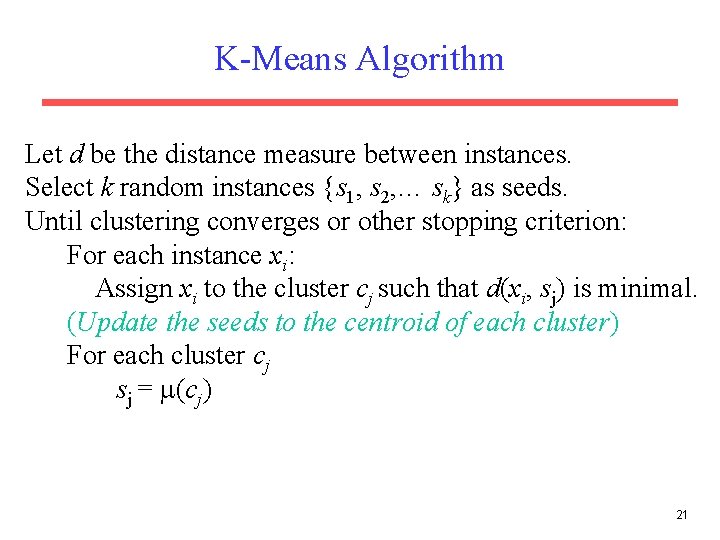 K-Means Algorithm

Let $d$ be the distance measure between instances.
Select $k$ random instances $\{s_1, s_2, \ldots s_k\}$ as seeds.
Until clustering converges or other stopping criterion:
For each instance $x_i$:
Assign $x_i$ to the cluster $c_j$ such that $d(x_i, s_j)$ is minimal.
(Update the seeds to the centroid of each cluster)
For each cluster $c_j$
$s_j = \mu(c_j)$

21